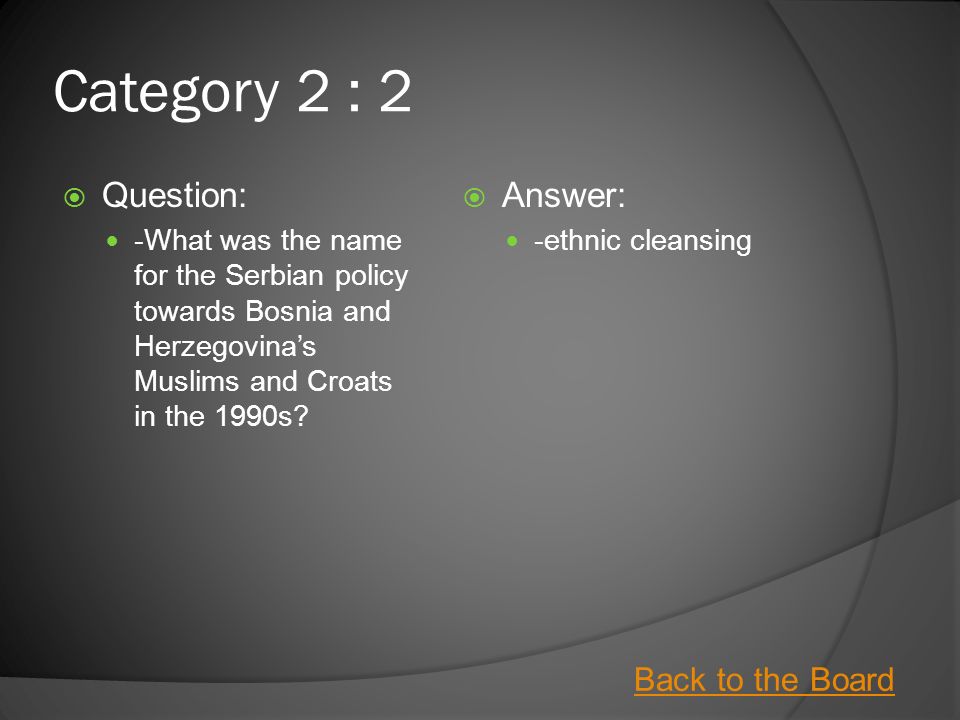 Category 2 : 2

Question:

-What was the name for the Serbian policy towards Bosnia and Herzegovina's Muslims and Croats in the 1990s?

Answer:

-ethnic cleansing

Back to the Board